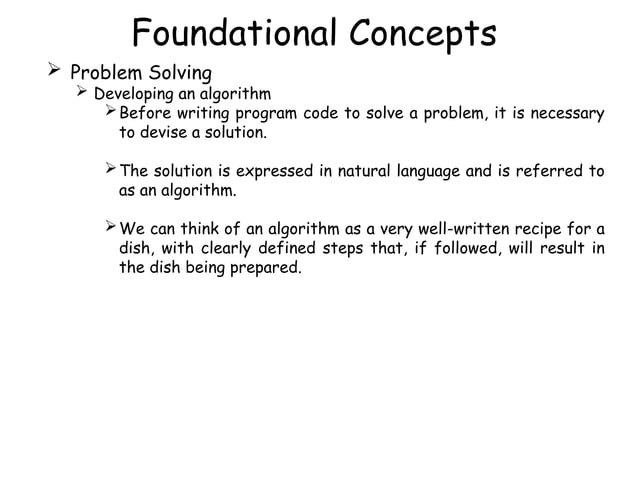 Foundational Concepts

➢ Problem Solving

➢ Developing an algorithm

➢ Before writing program code to solve a problem, it is necessary to devise a solution.

➢ The solution is expressed in natural language and is referred to as an algorithm.

➢ We can think of an algorithm as a very well-written recipe for a dish, with clearly defined steps that, if followed, will result in the dish being prepared.